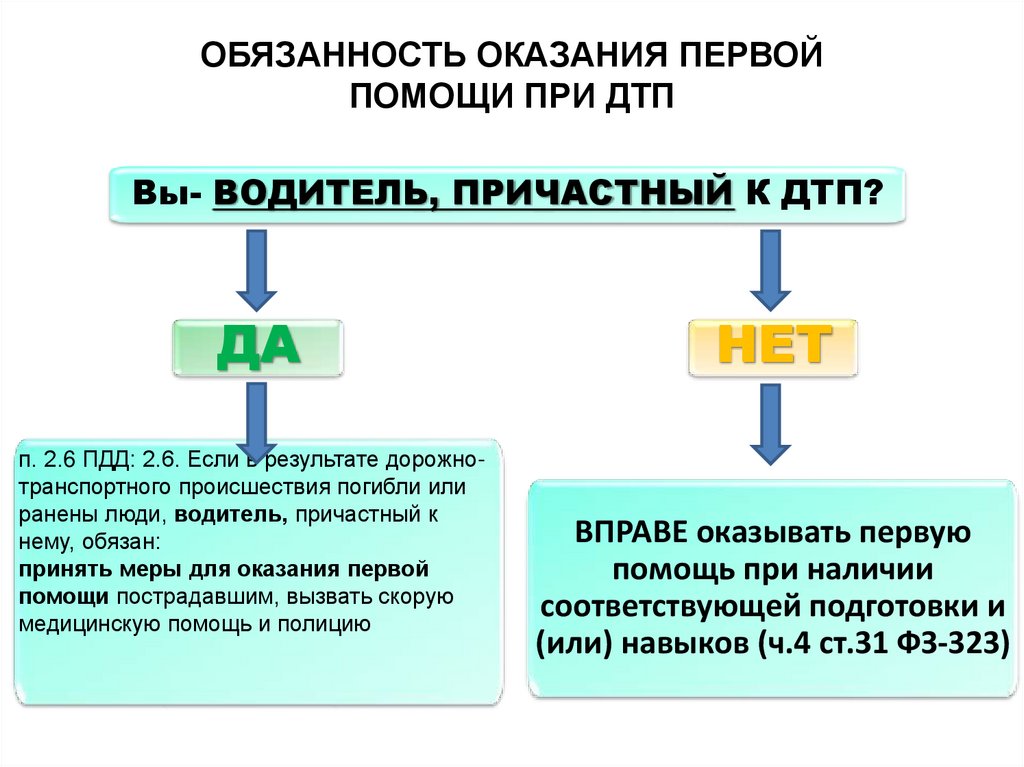 ОБЯЗАННОСТЬ ОКАЗАНИЯ ПЕРВОЙ ПОМОЩИ ПРИ ДТП

Вы- ВОДИТЕЛЬ, ПРИЧАСТНЫЙ К ДТП?

ДА

НЕТ

п. 2.6 ПДД: 2.6. Если в результате дорожно-транспортного происшествия погибли или ранены люди, водитель, причастный к нему, обязан:
принять меры для оказания первой помощи пострадавшим, вызвать скорую медицинскую помощь и полицию

ВПРАВЕ оказывать первую помощь при наличии соответствующей подготовки и (или) навыков (ч.4 ст.31 ФЗ-323)